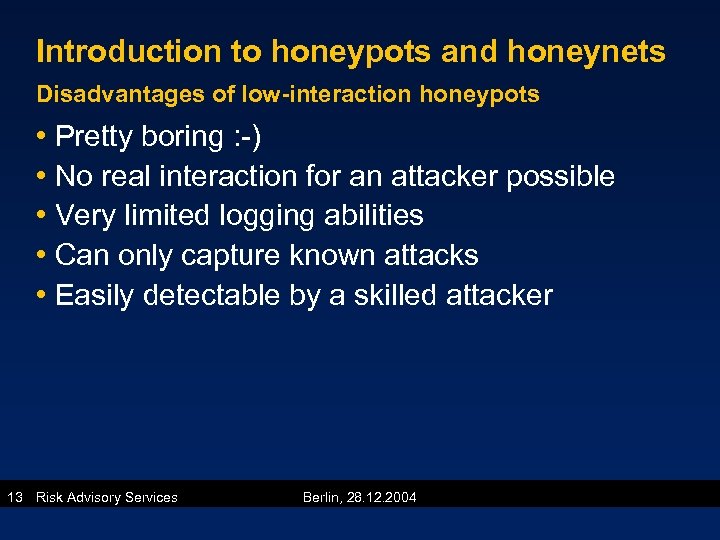 Introduction to honeypots and honeynets

Disadvantages of low-interaction honeypots

• Pretty boring :-)
• No real interaction for an attacker possible
• Very limited logging abilities
• Can only capture known attacks
• Easily detectable by a skilled attacker

13 Risk Advisory Services

Berlin, 28.12.2004